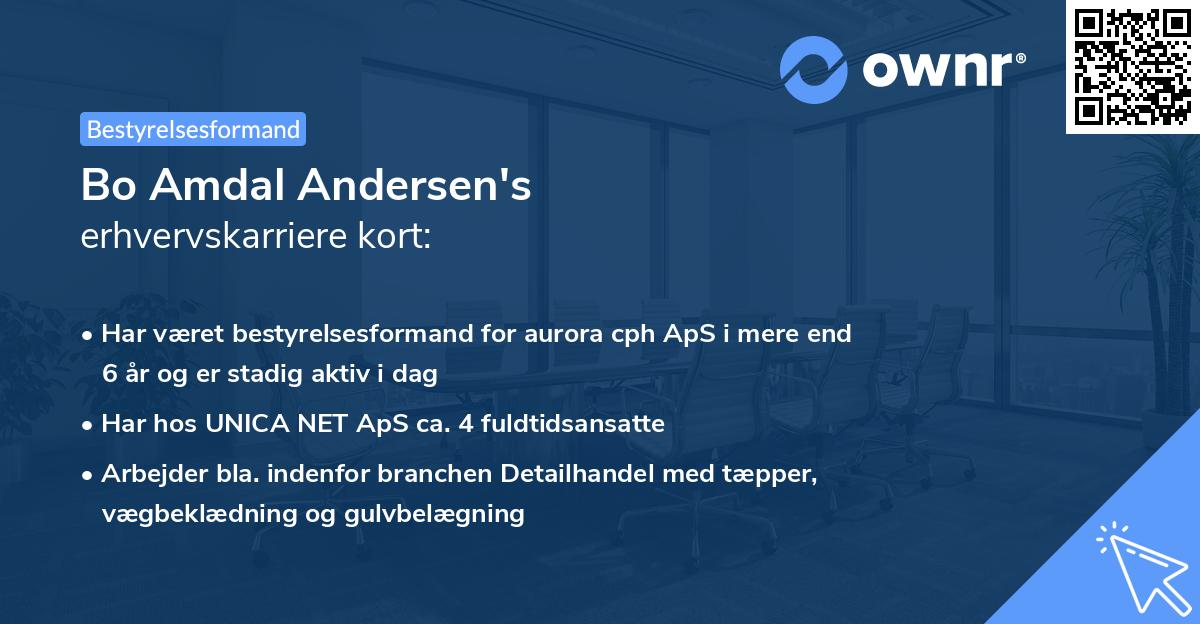 ownr®

Bestyrelsesformand

Bo Amdal Andersen's
erhvervskarriere kort:

• Har været bestyrelsesformand for aurora cph ApS i mere end 6 år og er stadig aktiv i dag
• Har hos UNICA NET ApS ca. 4 fuldtidsansatte
• Arbejder bla. indenfor branchen Detailhandel med tæpper, vægbeklædning og gulvbelægning